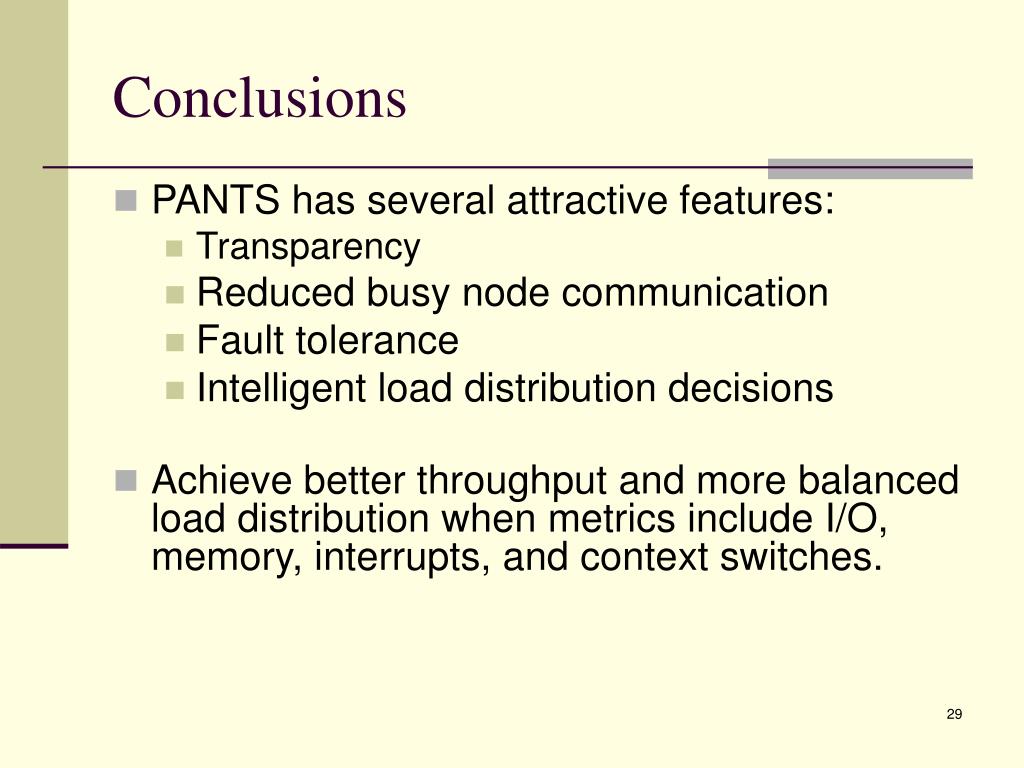 Conclusions

PANTS has several attractive features:

Transparency

Reduced busy node communication

Fault tolerance

Intelligent load distribution decisions

Achieve better throughput and more balanced load distribution when metrics include I/O, memory, interrupts, and context switches.

29